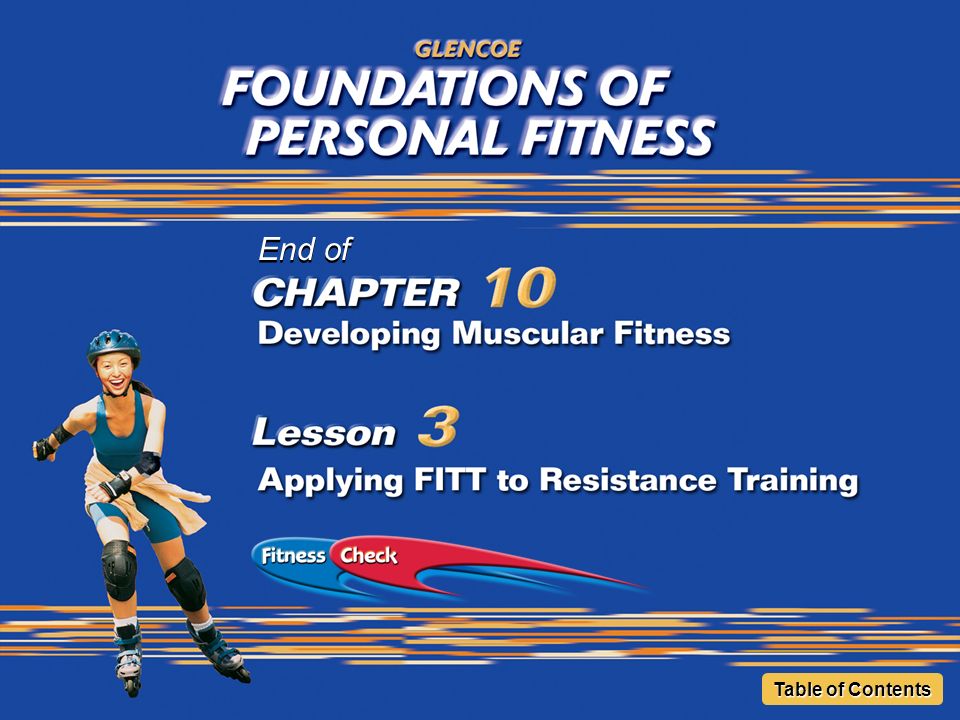 GLENCOE
FOUNDATIONS OF PERSONAL FITNESS

End of
CHAPTER 10
Developing Muscular Fitness

Lesson 3
Applying FITT to Resistance Training

Fitness Check

Table of Contents